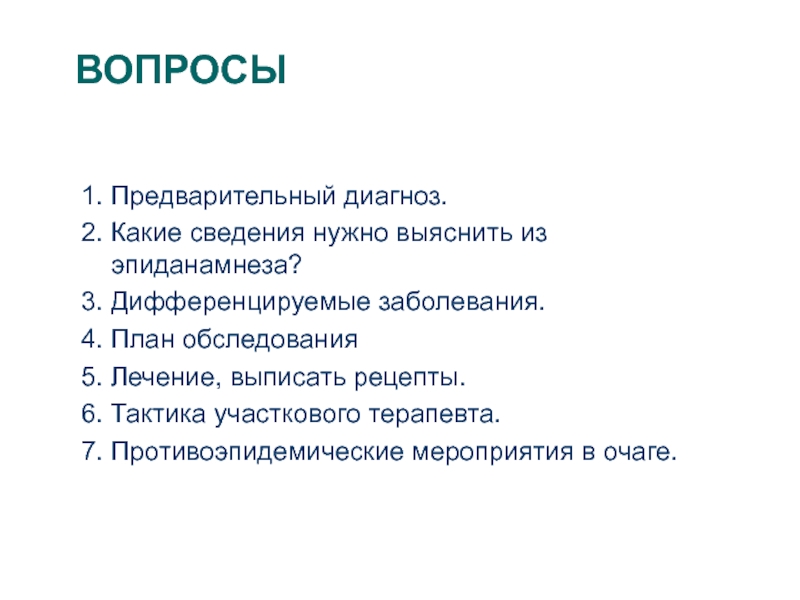 ВОПРОСЫ

1. Предварительный диагноз.
2. Какие сведения нужно выяснить из эпиданамнеза?
3. Дифференцируемые заболевания.
4. План обследования
5. Лечение, выписать рецепты.
6. Тактика участкового терапевта.
7. Противоэпидемические мероприятия в очаге.